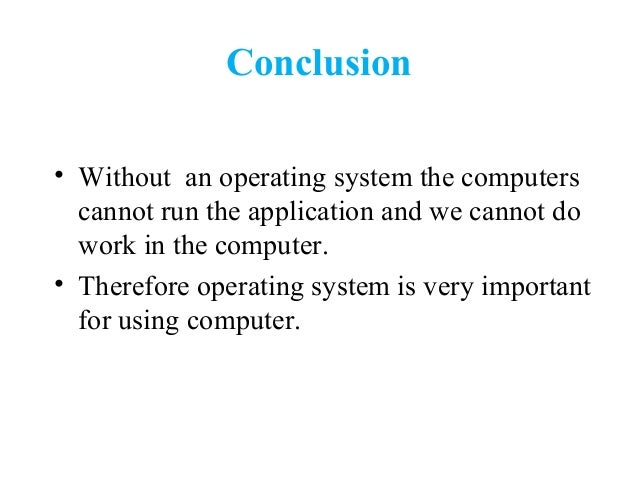 Conclusion

• Without an operating system the computers cannot run the application and we cannot do work in the computer.

• Therefore operating system is very important for using computer.